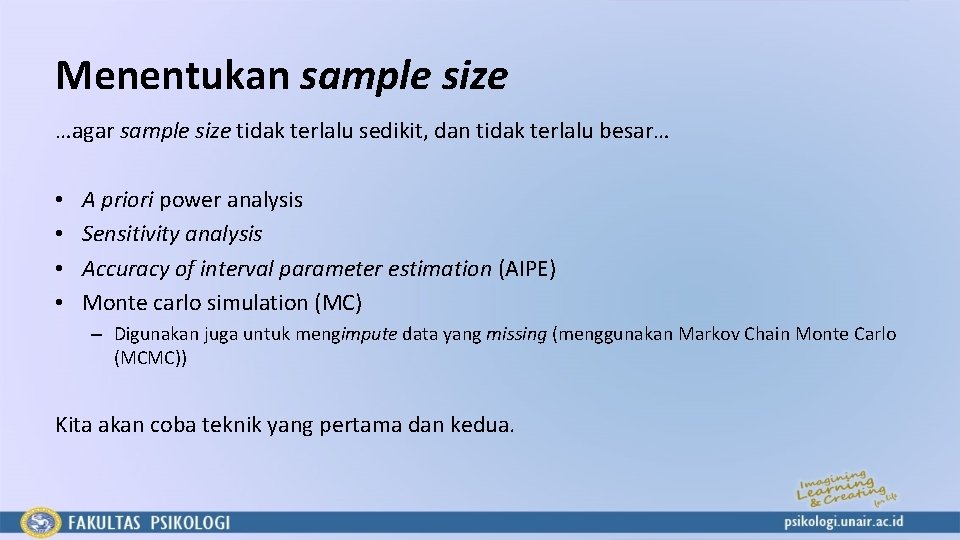 Menentukan sample size

…agar sample size tidak terlalu sedikit, dan tidak terlalu besar…

• A priori power analysis
• Sensitivity analysis
• Accuracy of interval parameter estimation (AIPE)
• Monte carlo simulation (MC)
– Digunakan juga untuk mengimpute data yang missing (menggunakan Markov Chain Monte Carlo (MCMC))

Kita akan coba teknik yang pertama dan kedua.

Imagining Learning & Creating for Life

FAKULTAS PSIKOLOGI

psikologi.unair.ac.id